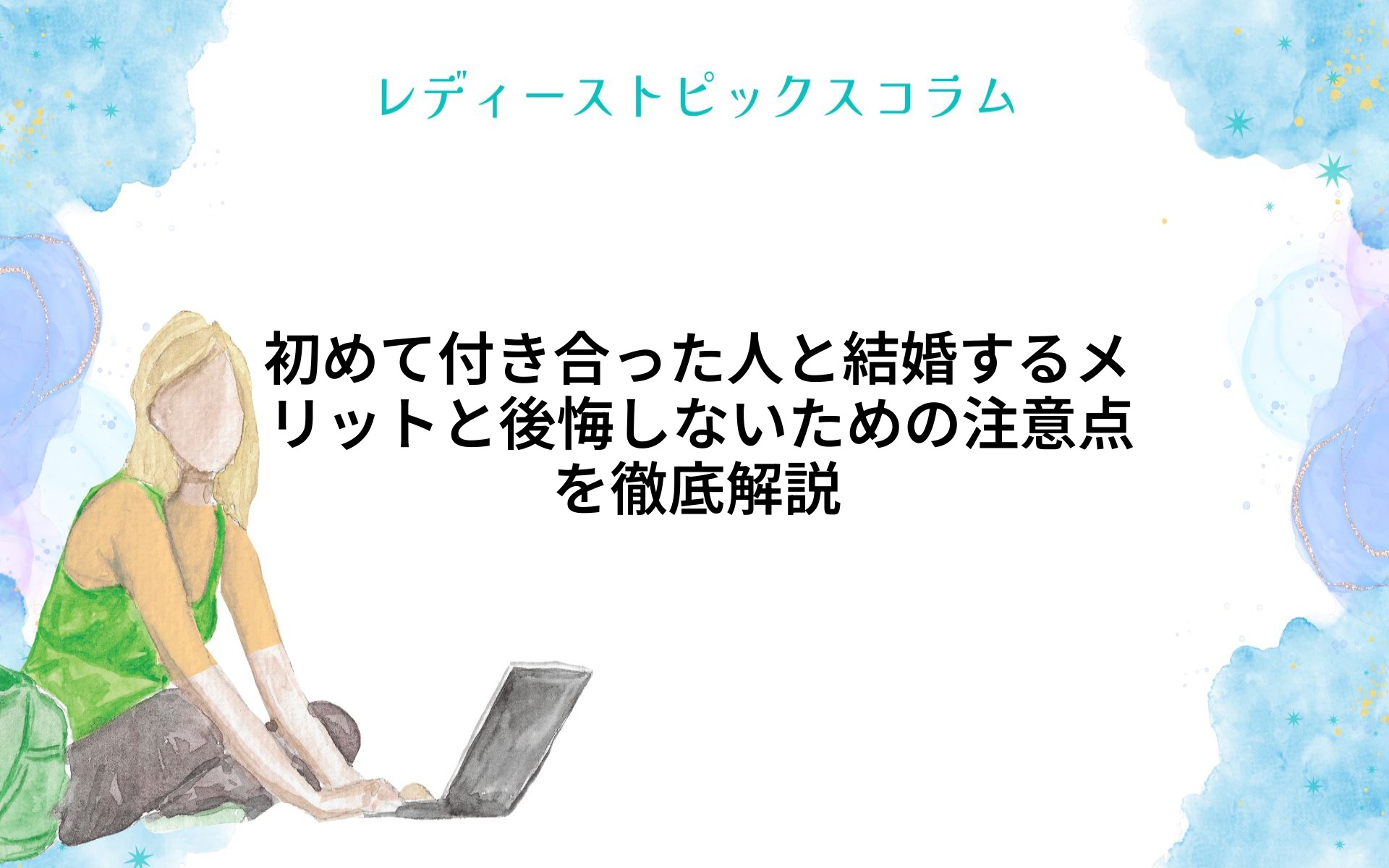 レディーストピックスコラム

初めて付き合った人と結婚するメリットと後悔しないための注意点を徹底解説